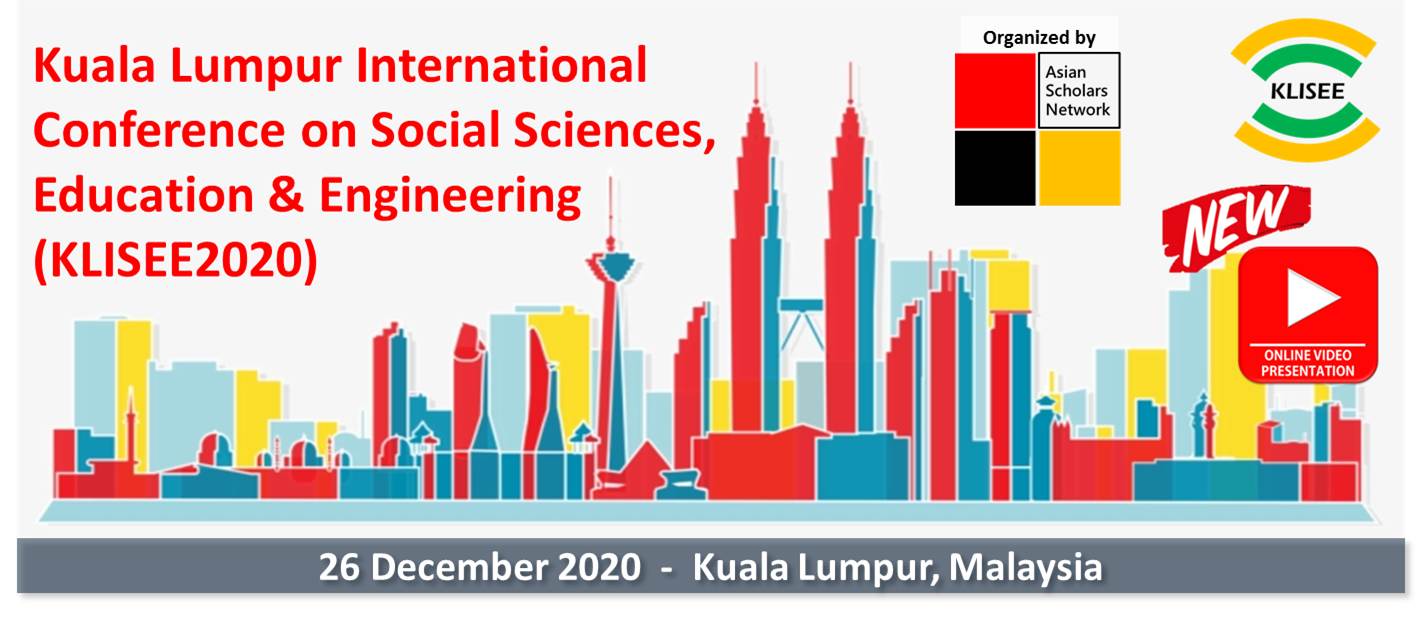 Kuala Lumpur International Conference on Social Sciences, Education & Engineering (KLISEE2020)

Organized by

Asian Scholars Network

KLISEE

NEW

ONLINE VIDEO PRESENTATION

26 December 2020 - Kuala Lumpur, Malaysia